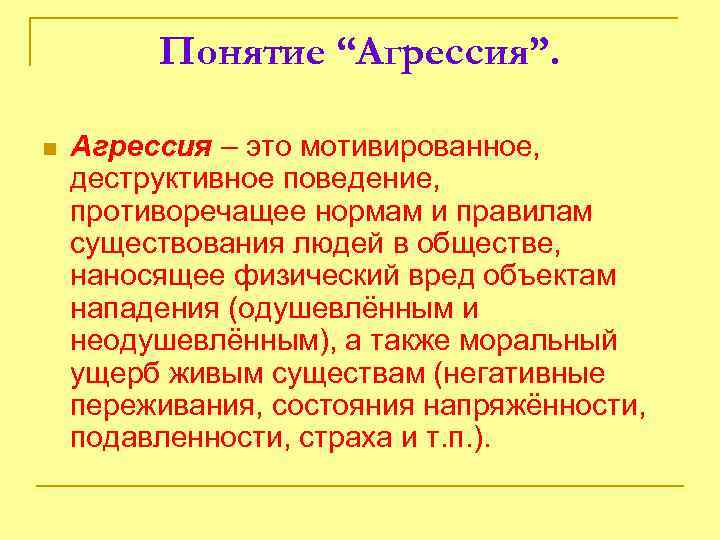 Понятие “Агрессия”.

Агрессия – это мотивированное, деструктивное поведение, противоречащее нормам и правилам существования людей в обществе, наносящее физический вред объектам нападения (одушевлённым и неодушевлённым), а также моральный ущерб живым существам (негативные переживания, состояния напряжённости, подавленности, страха и т.п.).